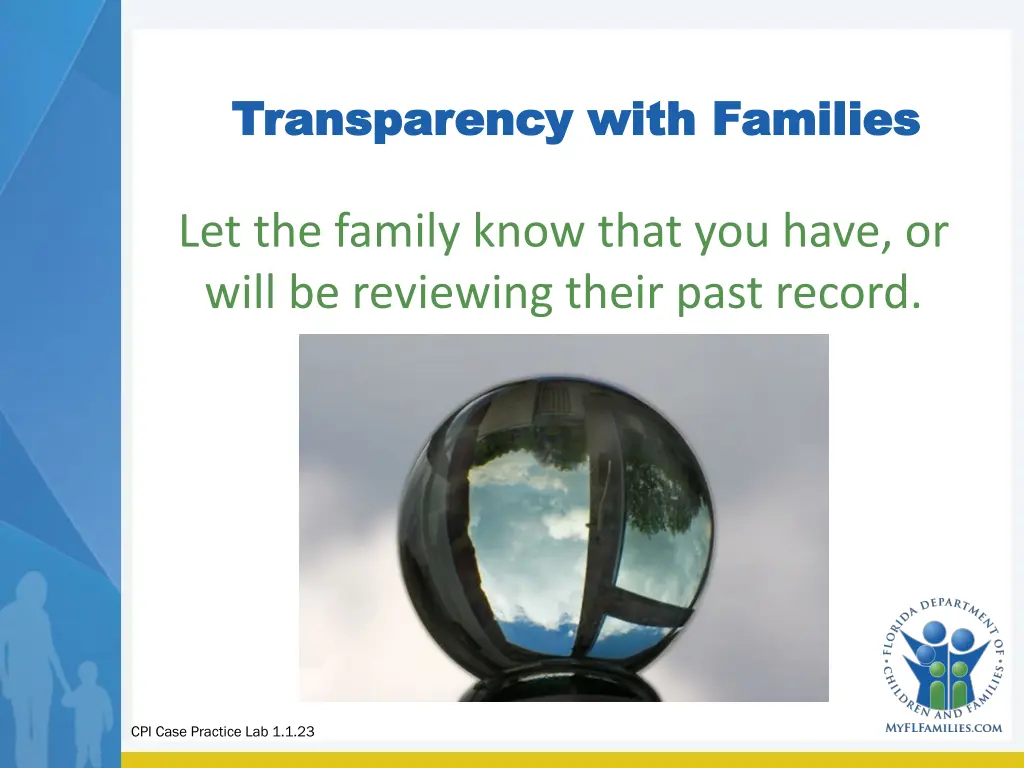 Transparency with Families

Let the family know that you have, or will be reviewing their past record.

FLORIDA DEPARTMENT OF CHILDREN AND FAMILIES

MYFLFAMILIES.COM

CPI Case Practice Lab 1.1.23